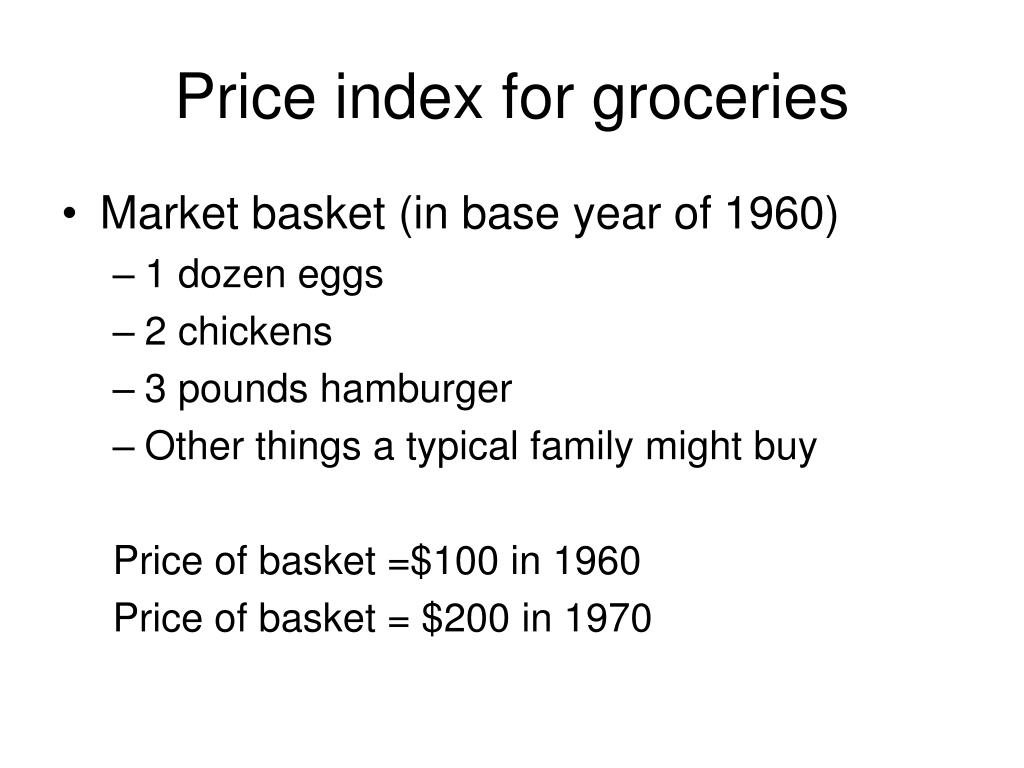 Price index for groceries

• Market basket (in base year of 1960)
– 1 dozen eggs
– 2 chickens
– 3 pounds hamburger
– Other things a typical family might buy

Price of basket =\$100 in 1960
Price of basket = \$200 in 1970